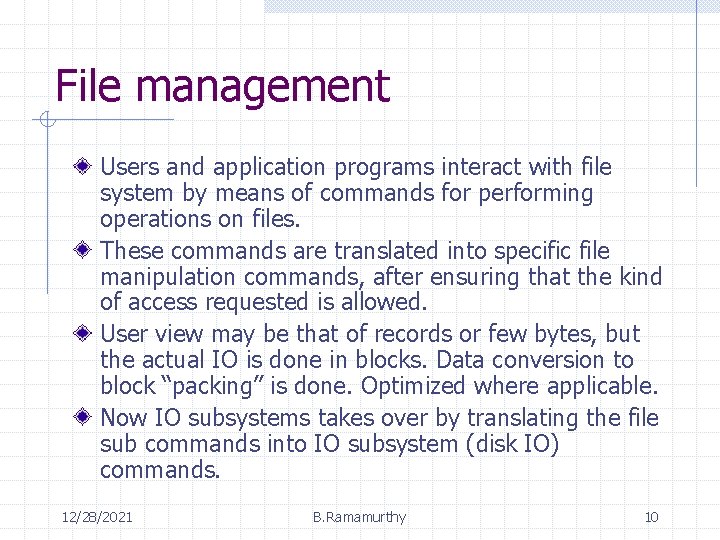 File management

Users and application programs interact with file system by means of commands for performing operations on files.

These commands are translated into specific file manipulation commands, after ensuring that the kind of access requested is allowed.

User view may be that of records or few bytes, but the actual IO is done in blocks. Data conversion to block “packing” is done. Optimized where applicable.

Now IO subsystems takes over by translating the file sub commands into IO subsystem (disk IO) commands.

12/28/2021 B.Ramamurthy 10